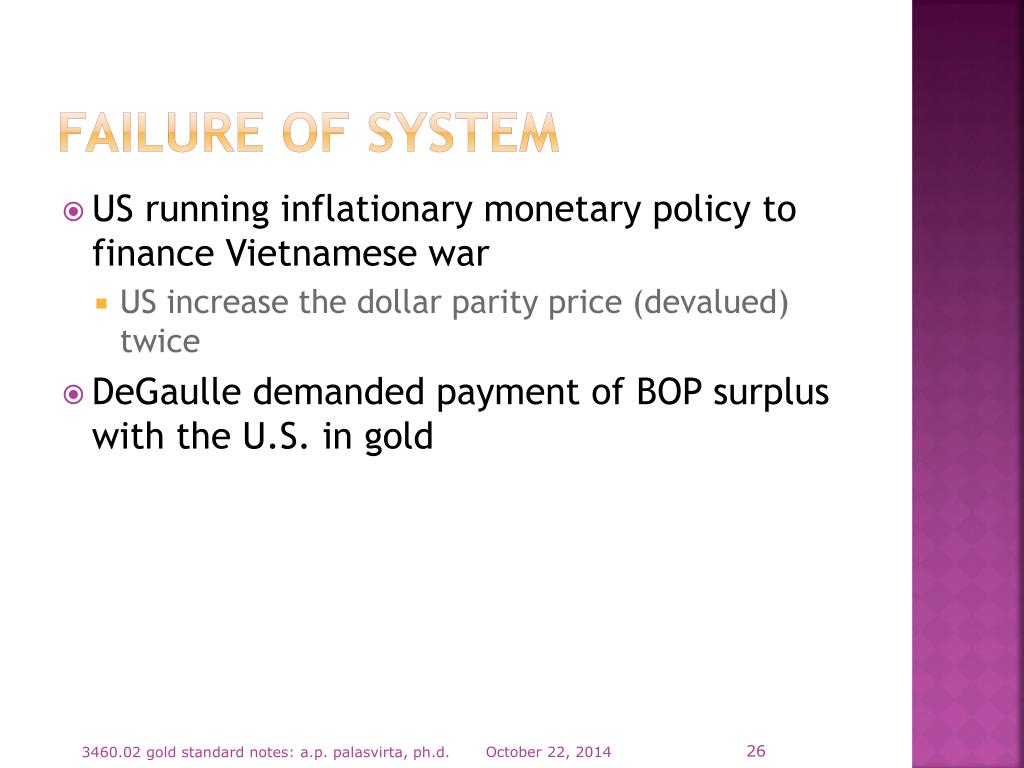 FAILURE OF SYSTEM

US running inflationary monetary policy to finance Vietnamese war

US increase the dollar parity price (devalued) twice

DeGaulle demanded payment of BOP surplus with the U.S. in gold

3460.02 gold standard notes: a.p. palasvirta, ph.d. October 22, 2014 26